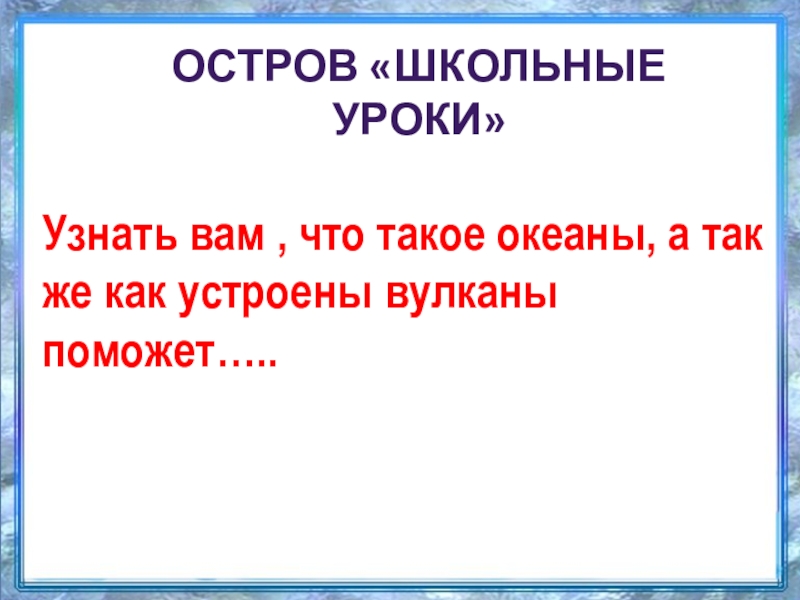 ОСТРОВ «ШКОЛЬНЫЕ УРОКИ»

Узнать вам , что такое океаны, а так же как устроены вулканы поможет…..